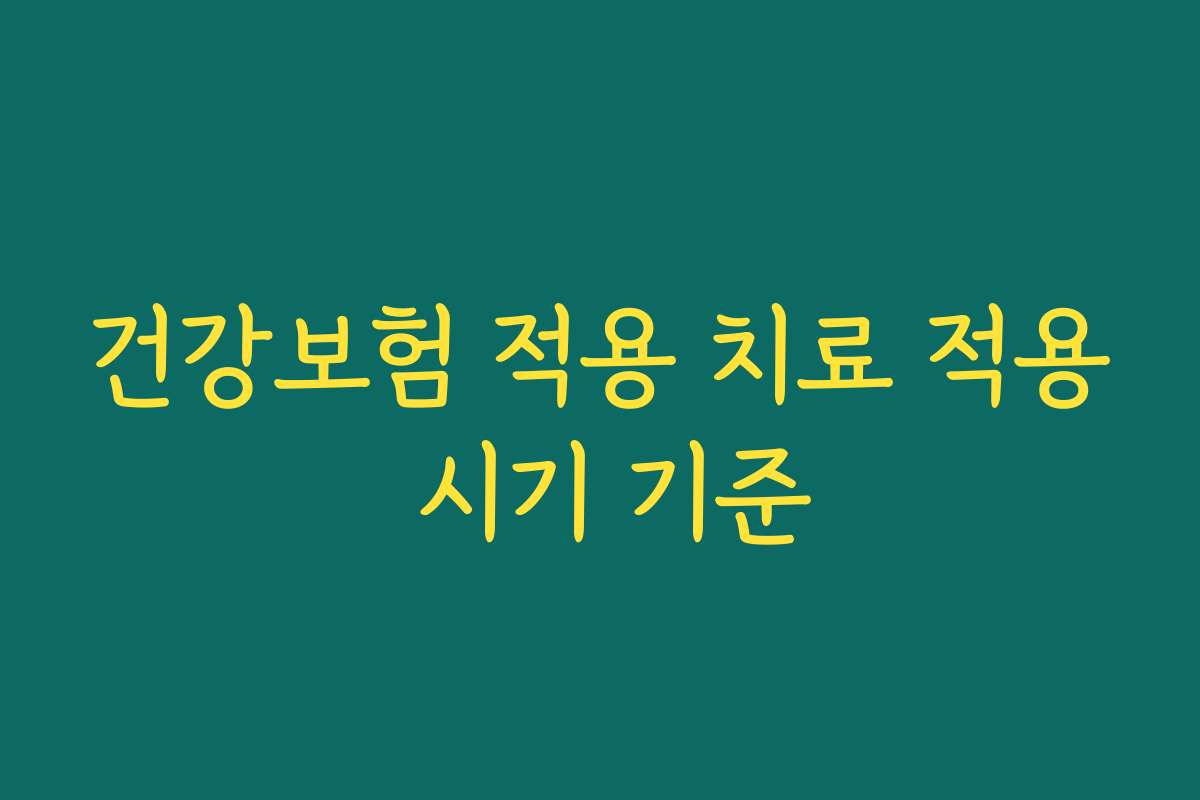 건강보험 적용 치료 적용 시기 기준